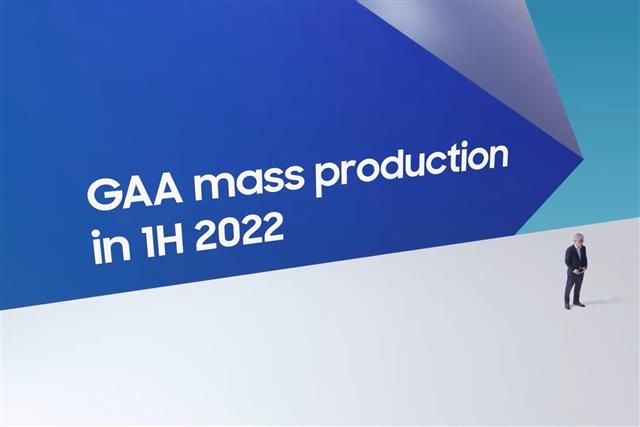 GAA mass production
in 1H 2022